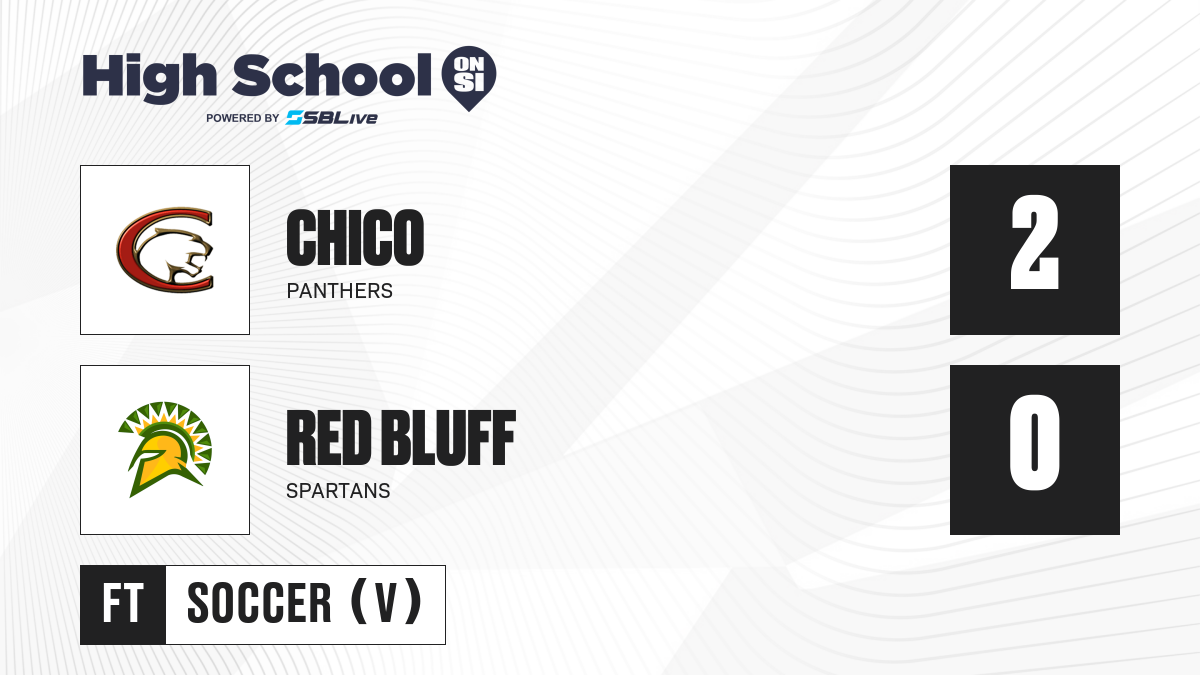 High School ON SI
POWERED BY SBLive

CHICO
PANTHERS

2

RED BLUFF
SPARTANS

0

FT SOCCER (V)